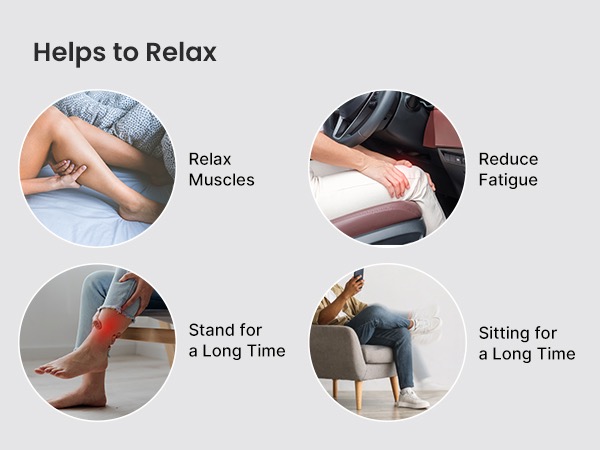 Helps to Relax

Relax Muscles

Reduce Fatigue

Stand for a Long Time

Sitting for a Long Time